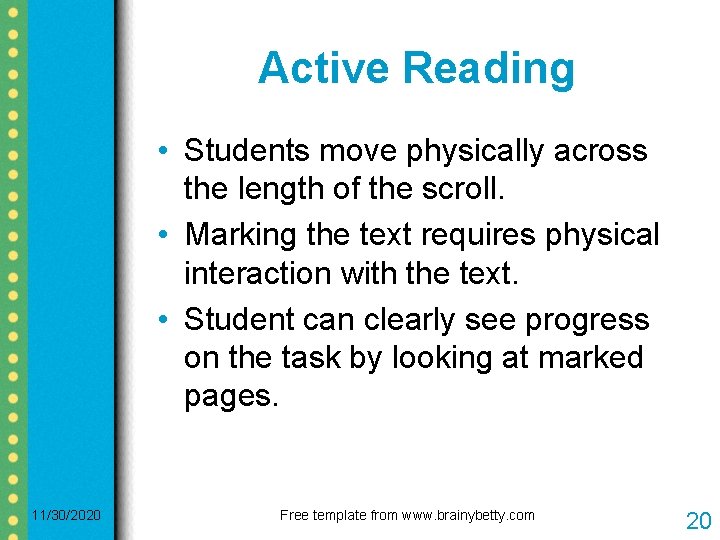 Active Reading

• Students move physically across the length of the scroll.
• Marking the text requires physical interaction with the text.
• Student can clearly see progress on the task by looking at marked pages.

11/30/2020

Free template from www.brainybetty.com

20